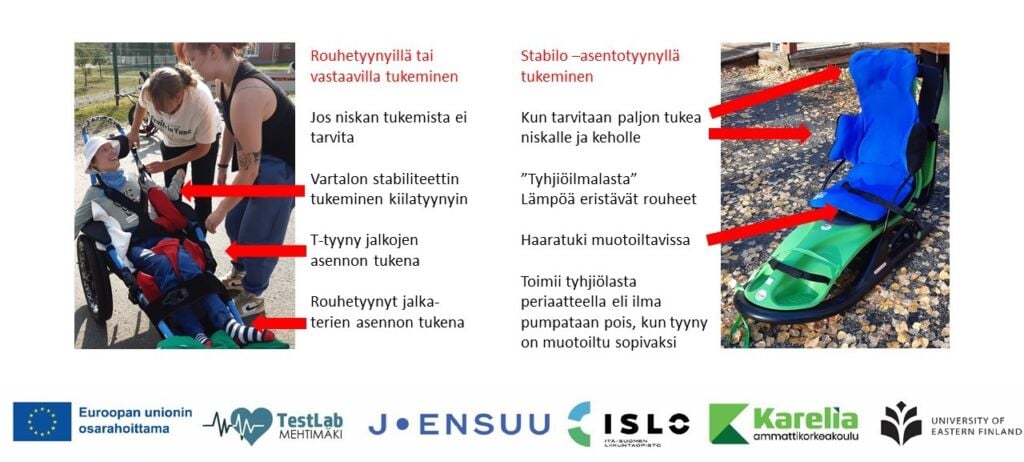 Rouhetyynyillä tai vastaavilla tukeminen

Jos niskan tukemista ei tarvita

Vartalon stabiliteettin tukeminen kiilatyynyin

T-tyyny jalkojen asennon tukena

Rouhetyynyt jalkaterien asennon tukena

Stabilo –asentotyynyllä tukeminen

Kun tarvitaan paljon tukea niskalle ja keholle

”Tyhjiöilmalasta” Lämpöä eristävät rouheet

Haaratuki muotoiltavissa

Toimii tyhjiölasta periaatteella eli ilma pumpataan pois, kun tyyny on muotoiltu sopivaksi

Euroopan unionin osarahoittama

TestLab MEHTIMÄKI

JOENSUU

ISLO ITÄ-SUOMEN LIIKUNTAOPISTO

Karelia ammattikorkeakoulu

UNIVERSITY OF EASTERN FINLAND